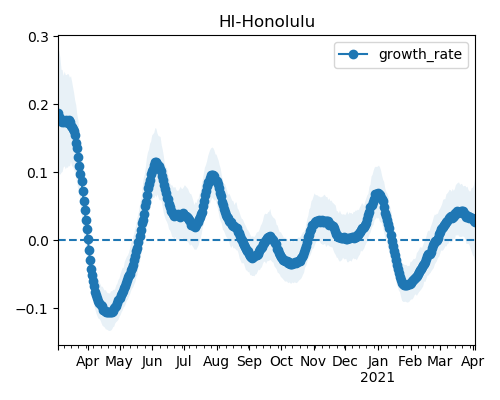 HI-Honolulu

growth_rate

0.3
0.2
0.1
0.0
−0.1

Apr May Jun Jul Aug Sep Oct Nov Dec Jan Feb Mar Apr
2021